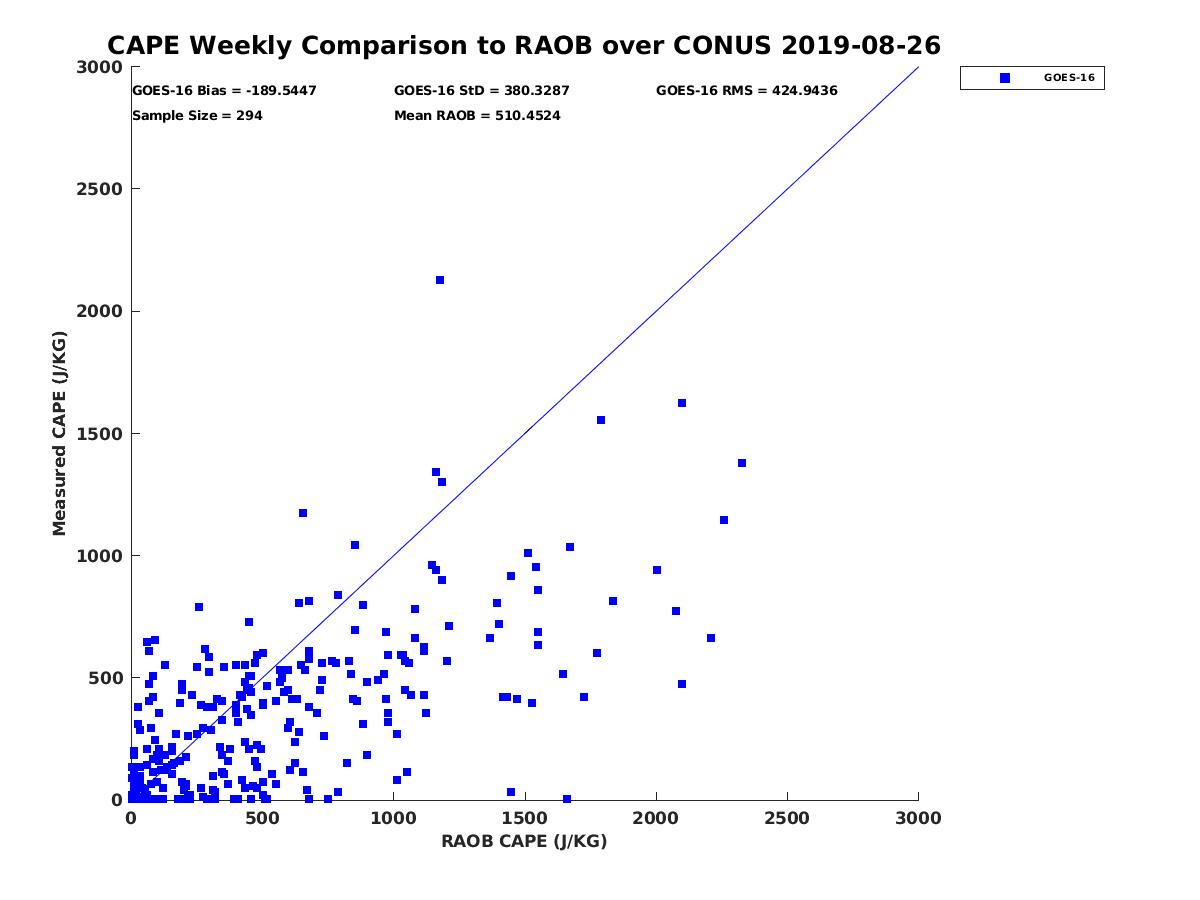 CAPE Weekly Comparison to RAOB over CONUS 2019-08-26

GOES-16 Bias = -189.5447
GOES-16 StD = 380.3287
GOES-16 RMS = 424.9436
Sample Size = 294
Mean RAOB = 510.4524

GOES-16

Measured CAPE (J/KG)

3000
2500
2000
1500
1000
500
0

0
500
1000
1500
2000
2500
3000

RAOB CAPE (J/KG)